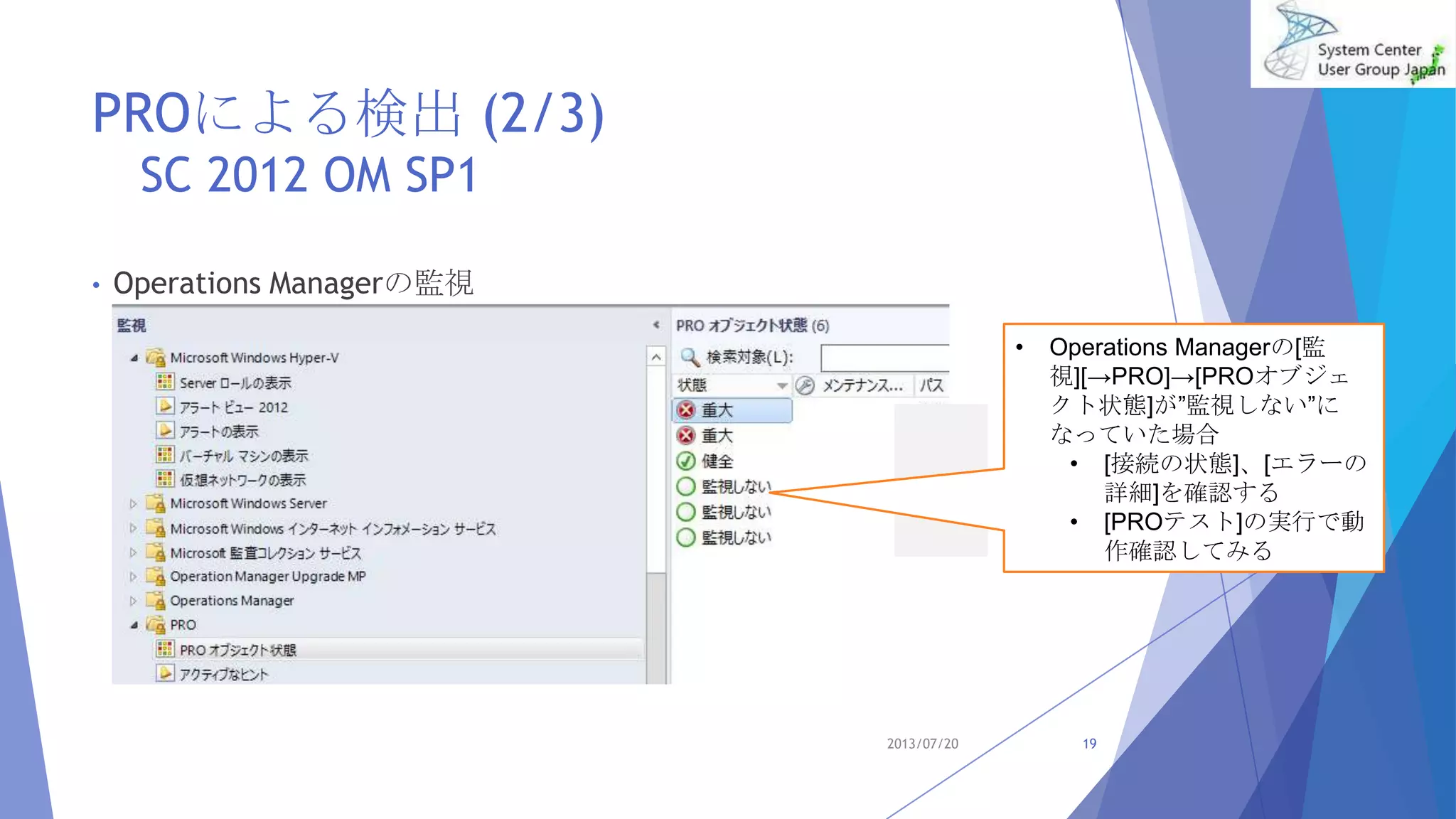 System Center
User Group Japan

PROによる検出 (2/3)
SC 2012 OM SP1

• Operations Managerの監視

監視

Microsoft Windows Hyper-V
Server ロールの表示
アラート ビュー 2012
アラートの表示
バーチャル マシンの表示
仮想ネットワークの表示
Microsoft Windows Server
Microsoft Windows インターネット インフォメーション サービス
Microsoft 監査コレクション サービス
Operation Manager Upgrade MP
Operations Manager
PRO
PRO オブジェクト状態
アクティブなヒント

PRO オブジェクト状態 (6)
検索対象(L):
状態
メンテナンス...
パス
重大
重大
健全
監視しない
監視しない
監視しない

• Operations Managerの[監視][→PRO]→[PROオブジェクト状態]が”監視しない”になっていた場合
  • [接続の状態]、[エラーの詳細]を確認する
  • [PROテスト]の実行で動作確認してみる

2013/07/20
19